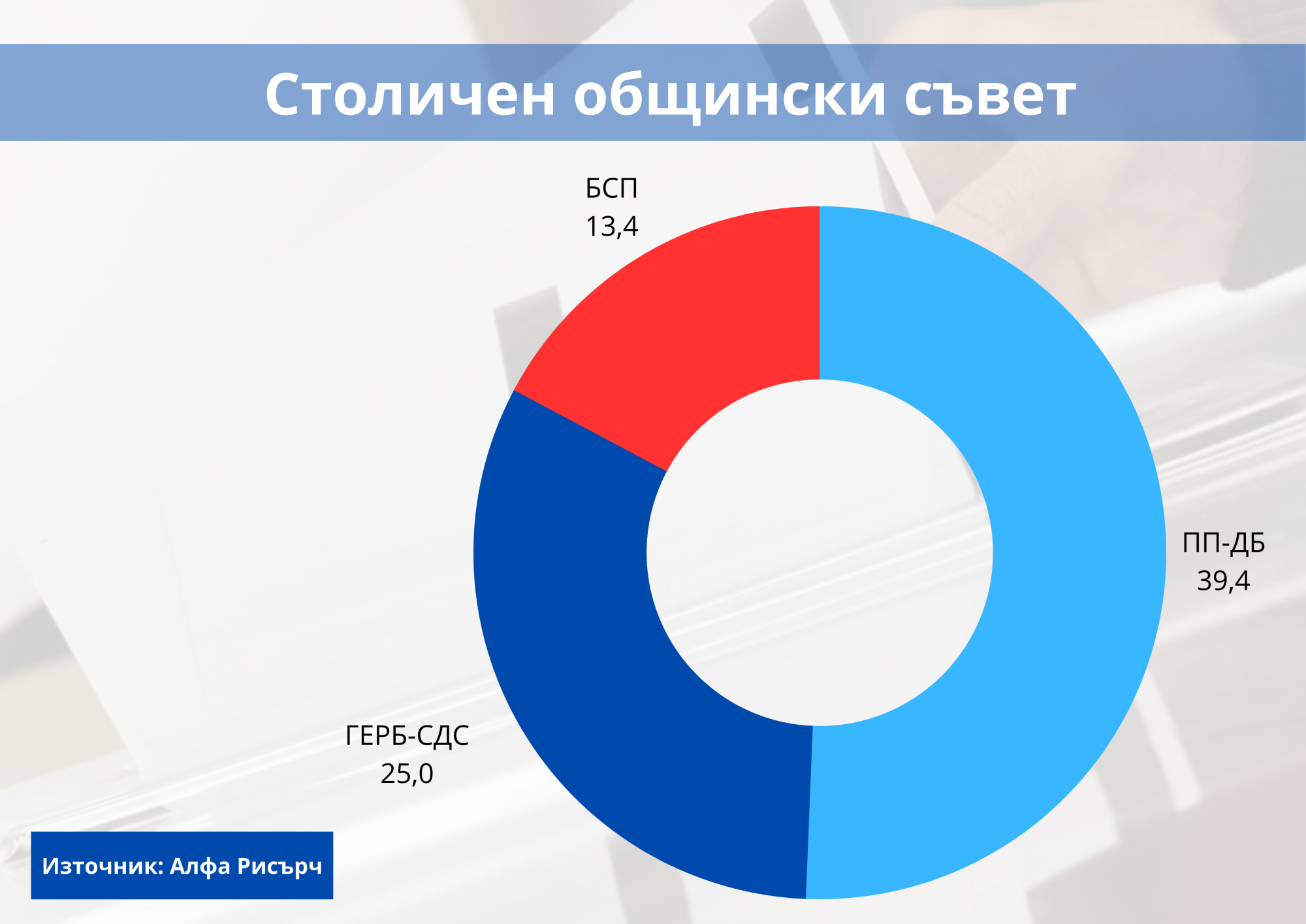 Столичен общински съвет

БСП
13,4

ПП-ДБ
39,4

ГЕРБ-СДС
25,0

Източник: Алфа Рисърч